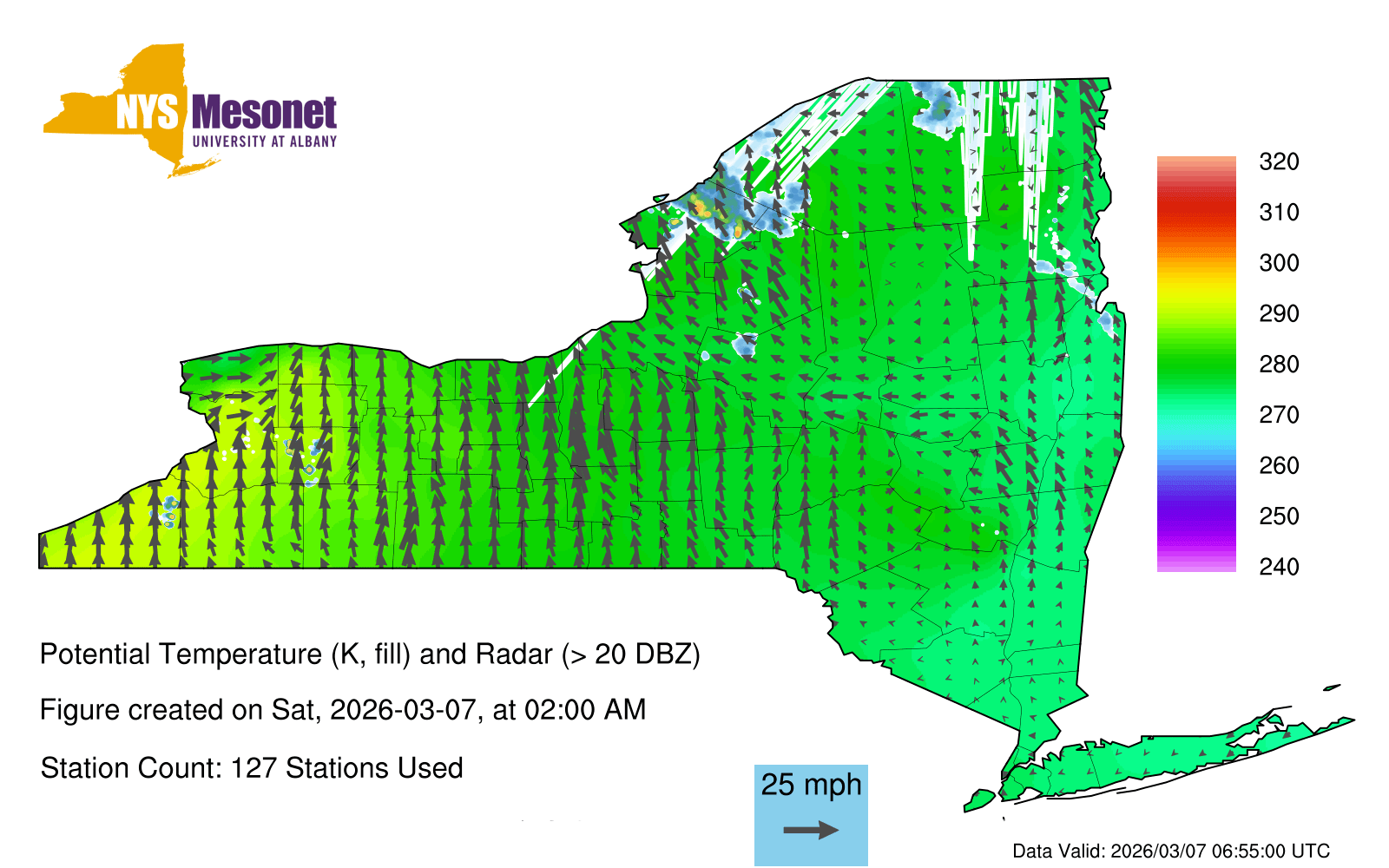 NYS Mesonet
UNIVERSITY AT ALBANY

320
310
300
290
280
270
260
250
240

Potential Temperature (K, fill) and Radar (> 20 DBZ)

Figure created on Sat, 2026-03-07, at 02:00 AM

Station Count: 127 Stations Used

25 mph

Data Valid: 2026/03/07 06:55:00 UTC